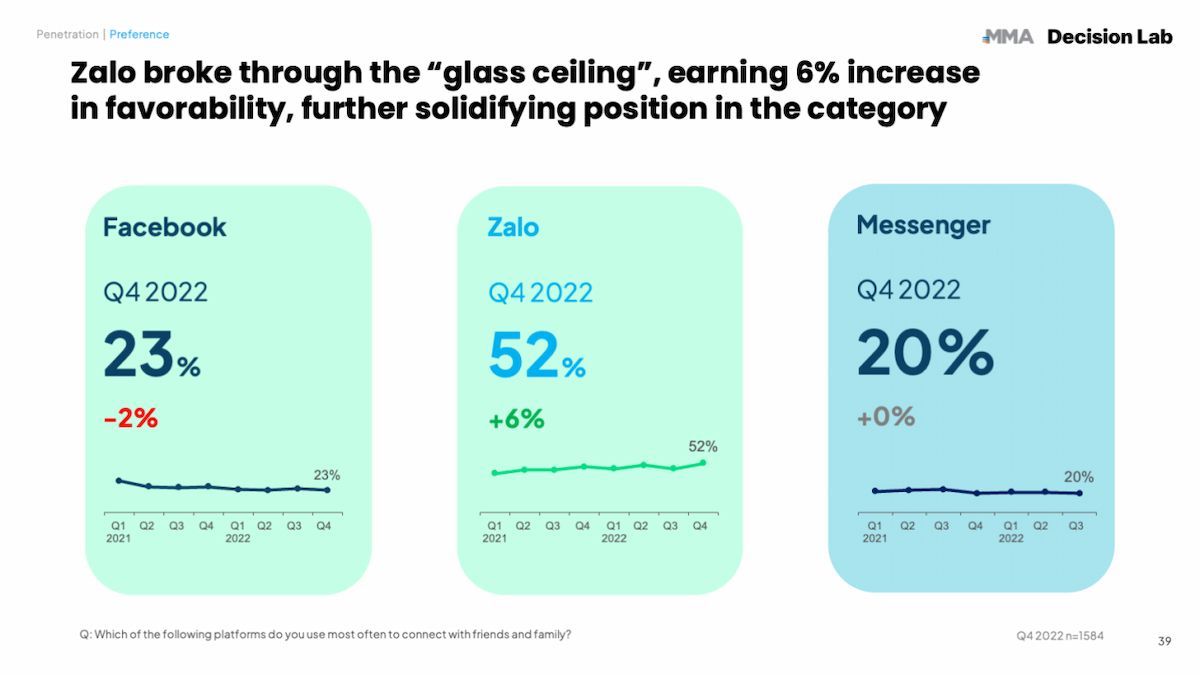 Penetration | Preference

MMA Decision Lab

Zalo broke through the “glass ceiling”, earning 6% increase in favorability, further solidifying position in the category

Facebook

Q4 2022

23%

-2%

23%

Q1 2021 Q2 Q3 Q4 Q1 2022 Q2 Q3 Q4

Zalo

Q4 2022

52%

+6%

52%

Q1 2021 Q2 Q3 Q4 Q1 2022 Q2 Q3 Q4

Messenger

Q4 2022

20%

+0%

20%

Q1 2021 Q2 Q3 Q4 Q1 2022 Q2 Q3

Q: Which of the following platforms do you use most often to connect with friends and family?

Q4 2022 n=1584

39